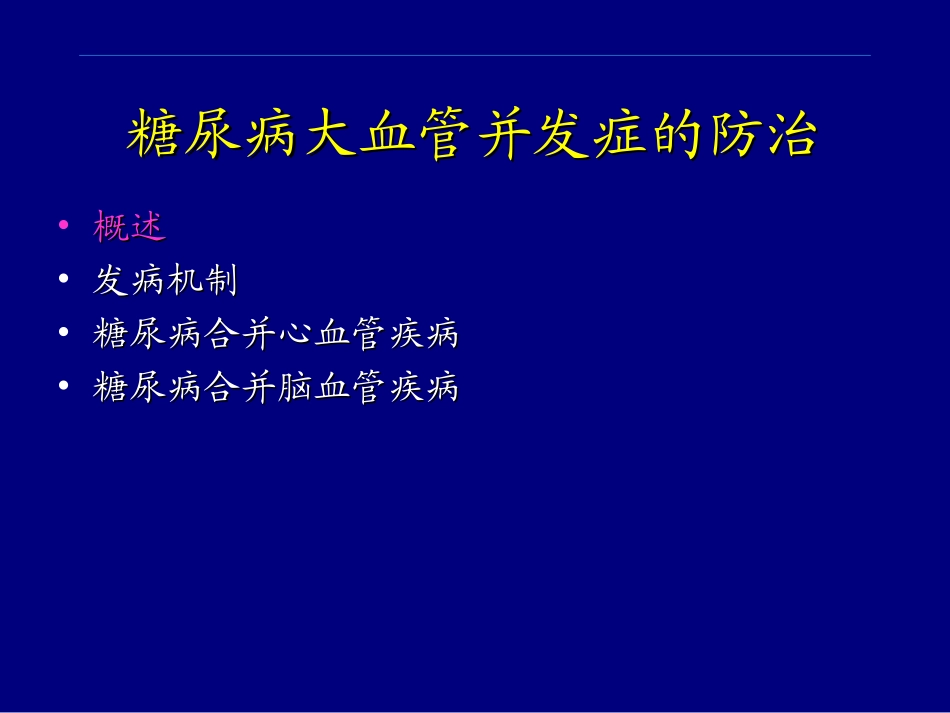 糖尿病大血管并发症的防治

• 概述
• 发病机制
• 糖尿病合并心血管疾病
• 糖尿病合并脑血管疾病